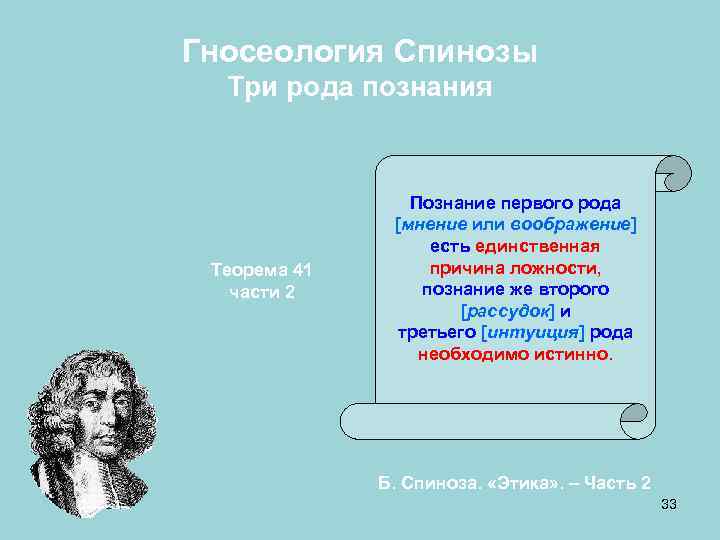 Гносеология Спинозы
Три рода познания

Теорема 41
части 2

Познание первого рода [мнение или воображение] есть единственная причина ложности, познание же второго [рассудок] и третьего [интуиция] рода необходимо истинно.

Б. Спиноза. «Этика». – Часть 2

33